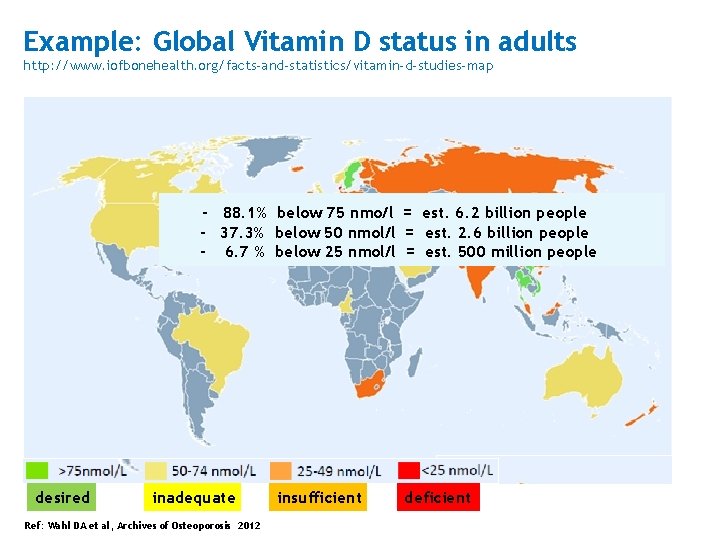 Example: Global Vitamin D status in adults

http://www.iofbonehealth.org/facts-and-statistics/vitamin-d-studies-map

- 88.1% below 75 nmo/l = est. 6.2 billion people
- 37.3% below 50 nmol/l = est. 2.6 billion people
- 6.7 % below 25 nmol/l = est. 500 million people

>75nmol/L
50-74 nmol/L
25-49 nmol/L
<25 nmol/L

desired
inadequate
insufficient
deficient

Ref: Wahl DA et al, Archives of Osteoporosis 2012